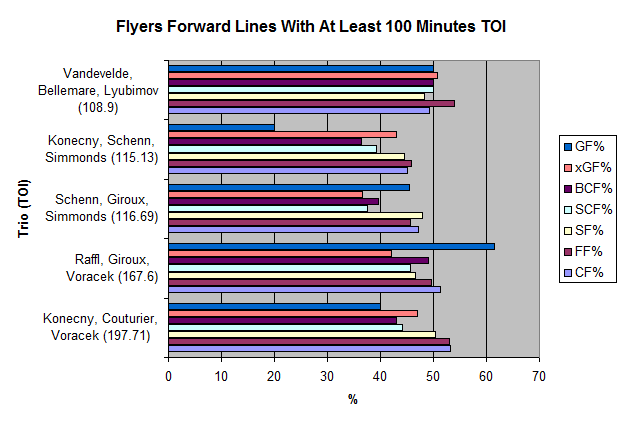 Flyers Forward Lines With At Least 100 Minutes TOI

Trio (TOI)

Vandevelde, Bellemare, Lyubimov (108.9)

Konecny, Schenn, Simmonds (115.13)

Schenn, Giroux, Simmonds (116.69)

Raffl, Giroux, Voracek (167.6)

Konecny, Couturier, Voracek (197.71)

0 10 20 30 40 50 60 70

%

GF%
xGF%
BCF%
SCF%
SF%
FF%
CF%